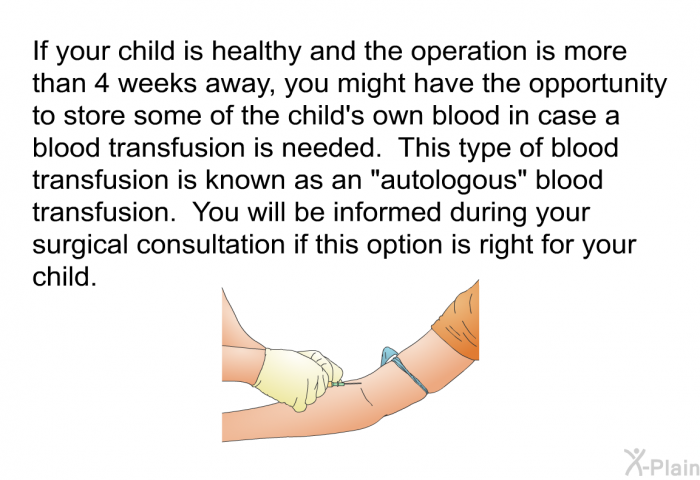 If your child is healthy and the operation is more than 4 weeks away, you might have the opportunity to store some of the child's own blood in case a blood transfusion is needed.  This type of blood transfusion is known as an "autologous" blood transfusion.  You will be informed during your surgical consultation if this option is right for your child.

X-Plain